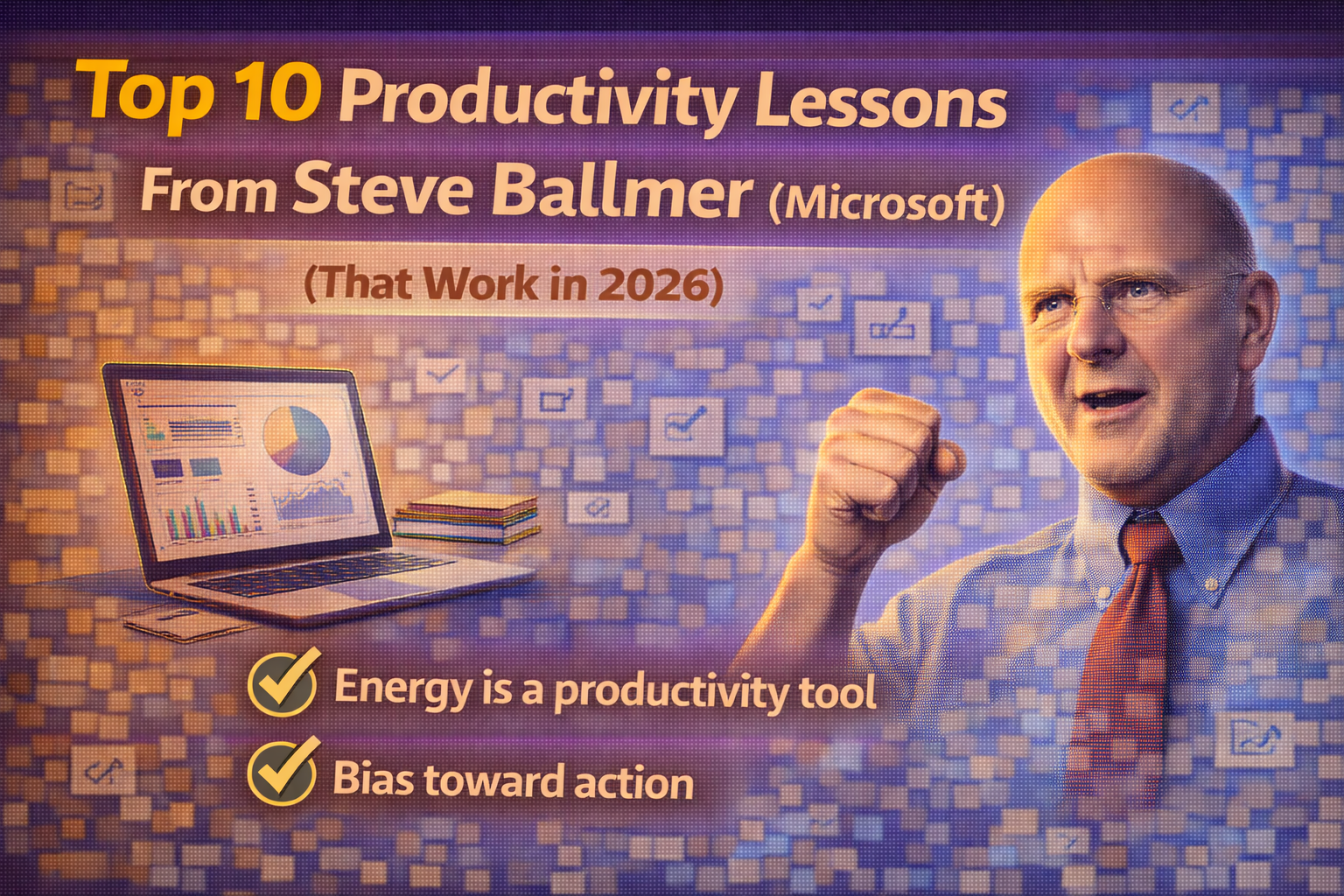 Top 10 Productivity Lessons From Steve Ballmer (Microsoft)

(That Work in 2026)

Energy is a productivity tool

Bias toward action